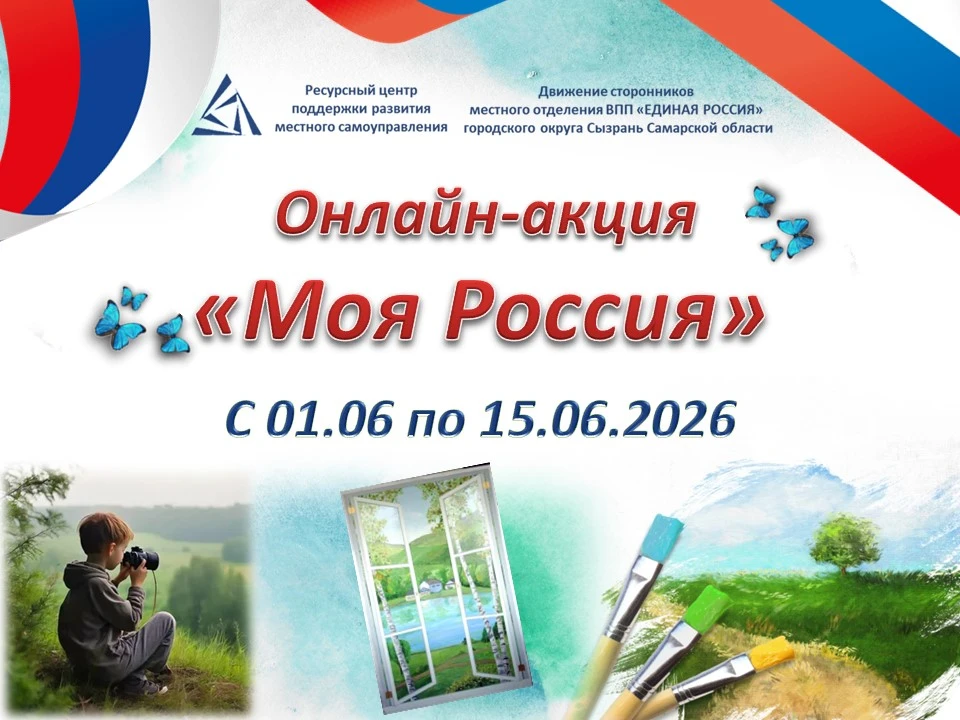 Ресурсный центр поддержки развития местного самоуправления

Движение сторонников местного отделения ВПП «ЕДИНАЯ РОССИЯ» городского округа Сызрань Самарской области

Онлайн-акция

«Моя Россия»

С 01.06 по 15.06.2026